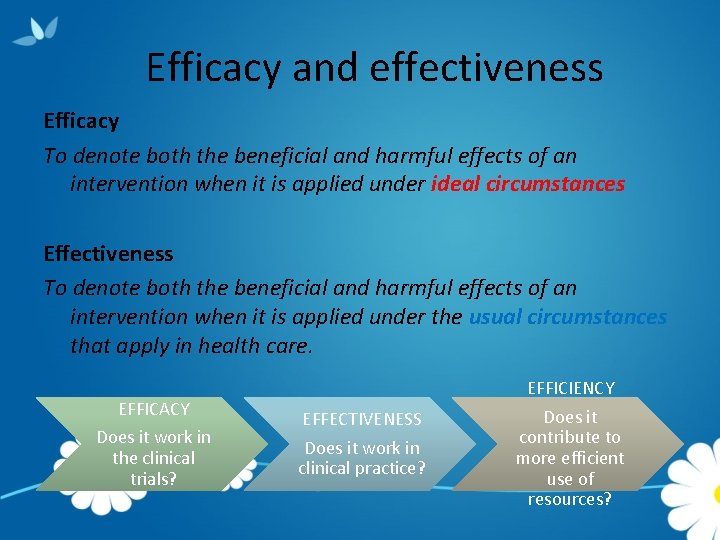 Efficacy and effectiveness

Efficacy

To denote both the beneficial and harmful effects of an intervention when it is applied under ideal circumstances

Effectiveness

To denote both the beneficial and harmful effects of an intervention when it is applied under the usual circumstances that apply in health care.

EFFICACY
Does it work in the clinical trials?

EFFECTIVENESS
Does it work in clinical practice?

EFFICIENCY
Does it contribute to more efficient use of resources?